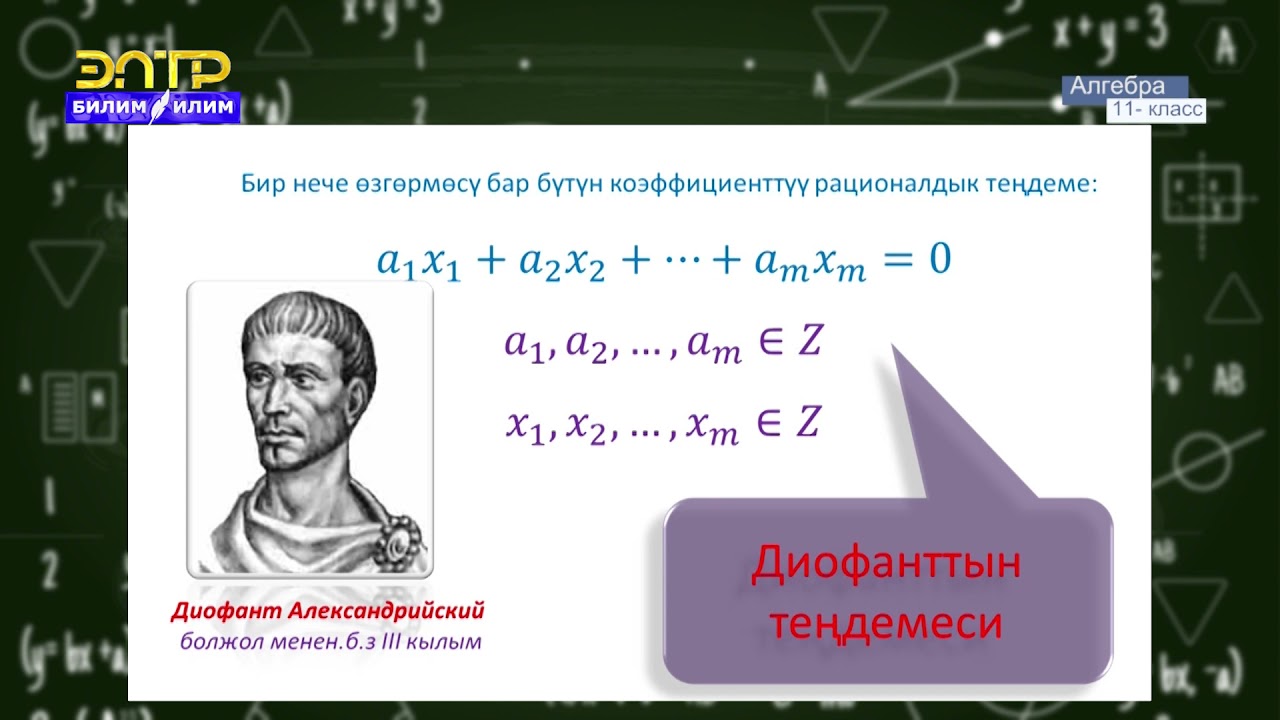 ЭЛТР
БИЛИМ ИЛИМ

Алгебра
11- класс

Бир нече өзгөрмөсү бар бүтүн коэффициенттүү рационалдык теңдеме:

$a_1x_1 + a_2x_2 + \cdots + a_mx_m = 0$

$a_1, a_2, \ldots, a_m \in Z$

$x_1, x_2, \ldots, x_m \in Z$

Диофант Александрийский
болжол менен.б.з III кылым

Диофанттын теңдемеси